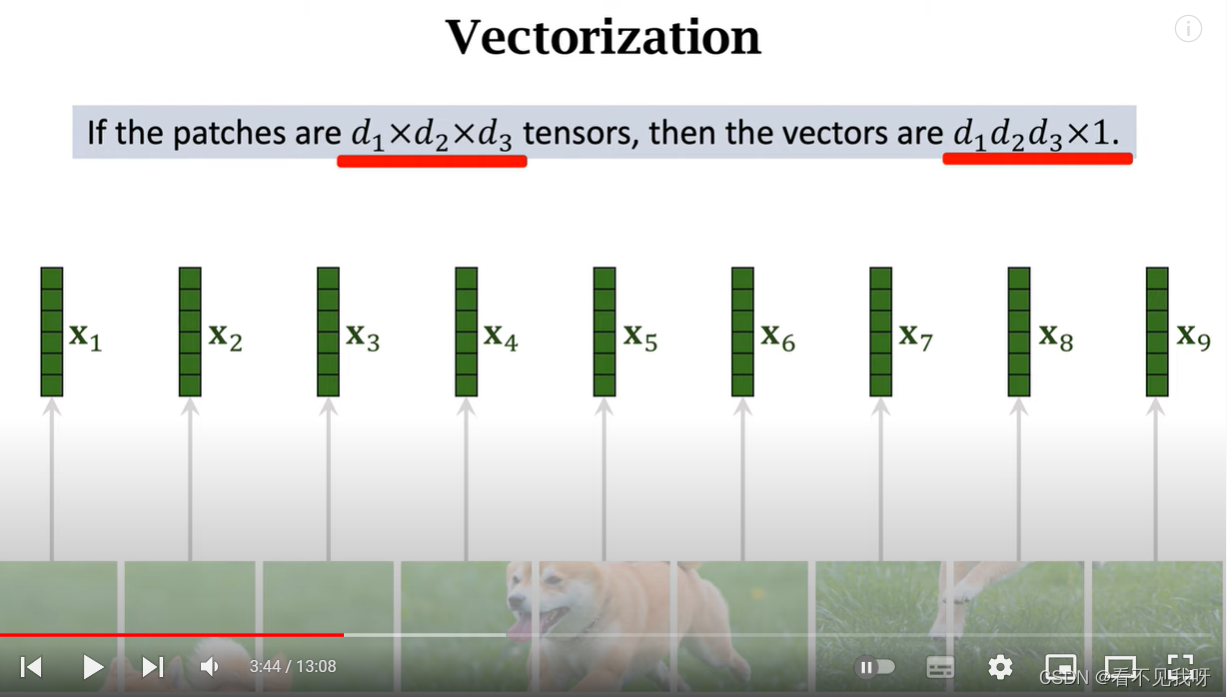 Vectorization

If the patches are $d_1 \times d_2 \times d_3$ tensors, then the vectors are $d_1 d_2 d_3 \times 1$.

$\mathbf{x}_1$ $\mathbf{x}_2$ $\mathbf{x}_3$ $\mathbf{x}_4$ $\mathbf{x}_5$ $\mathbf{x}_6$ $\mathbf{x}_7$ $\mathbf{x}_8$ $\mathbf{x}_9$

3:44 / 13:08

CSDN @看不见我呀